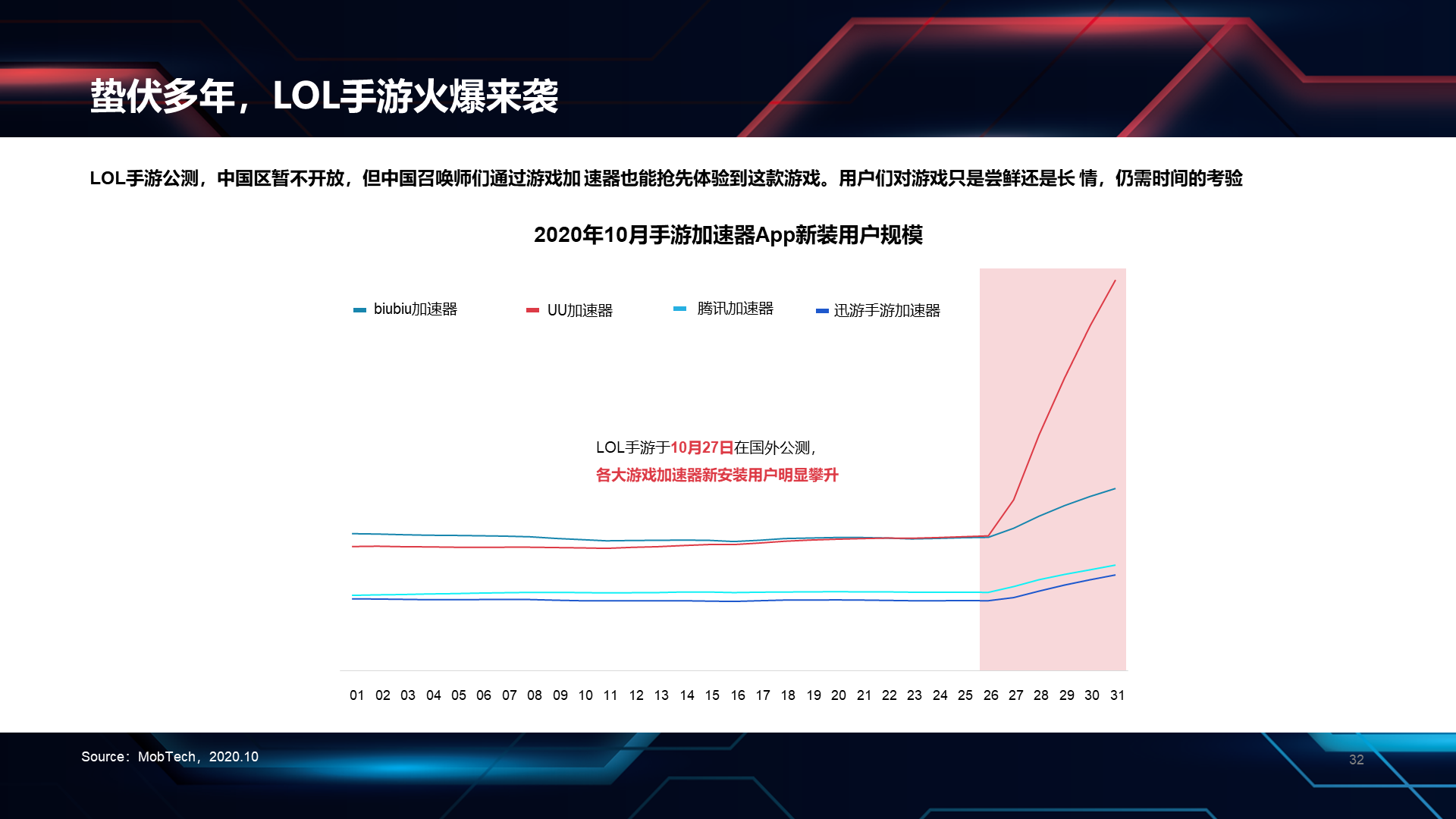 蛰伏多年，LOL手游火爆来袭

LOL手游公测，中国区暂不开放，但中国召唤师们通过游戏加 速器也能抢先体验到这款游戏。用户们对游戏只是尝鲜还是长 情，仍需时间的考验

2020年10月手游加速器App新装用户规模

biubiu加速器　UU加速器　腾讯加速器　迅游手游加速器

LOL手游于10月27日在国外公测，
各大游戏加速器新安装用户明显攀升

01 02 03 04 05 06 07 08 09 10 11 12 13 14 15 16 17 18 19 20 21 22 23 24 25 26 27 28 29 30 31

Source：MobTech，2020.10

32